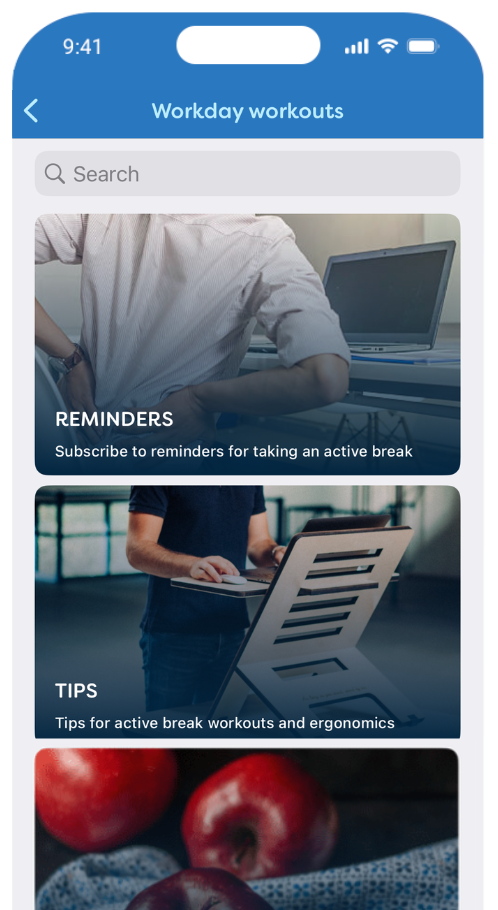 9:41

Workday workouts

Search

REMINDERS

Subscribe to reminders for taking an active break

TIPS

Tips for active break workouts and ergonomics